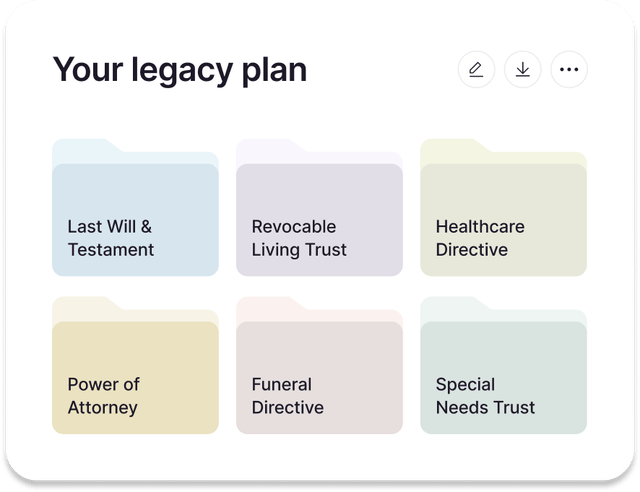 Your legacy plan

Last Will & Testament

Revocable Living Trust

Healthcare Directive

Power of Attorney

Funeral Directive

Special Needs Trust